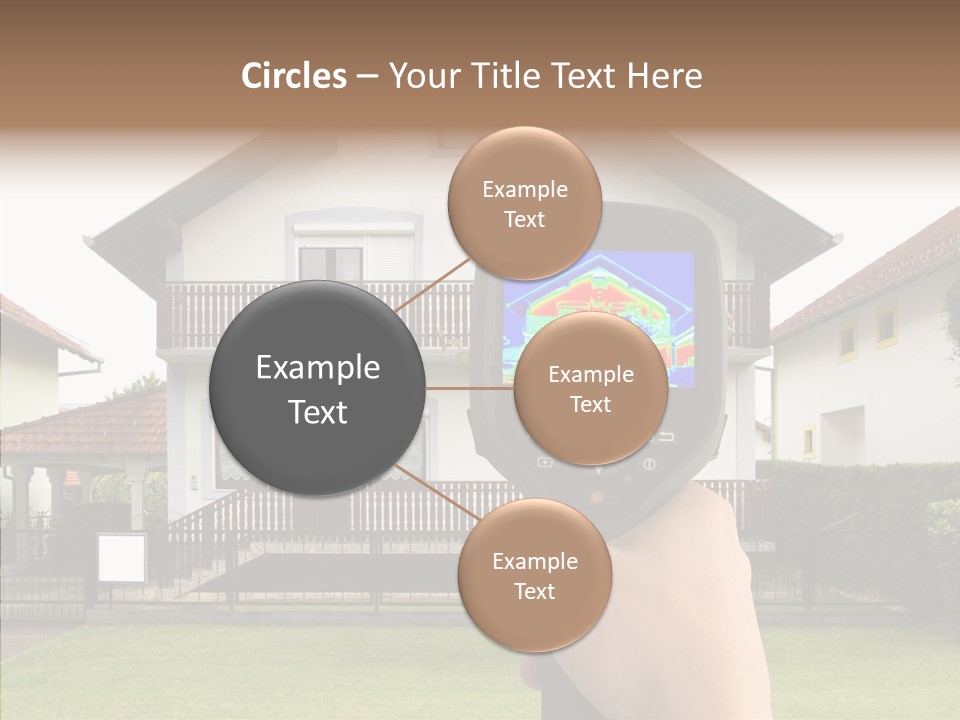 Circles – Your Title Text Here

Example Text

Example Text

Example Text

Example Text